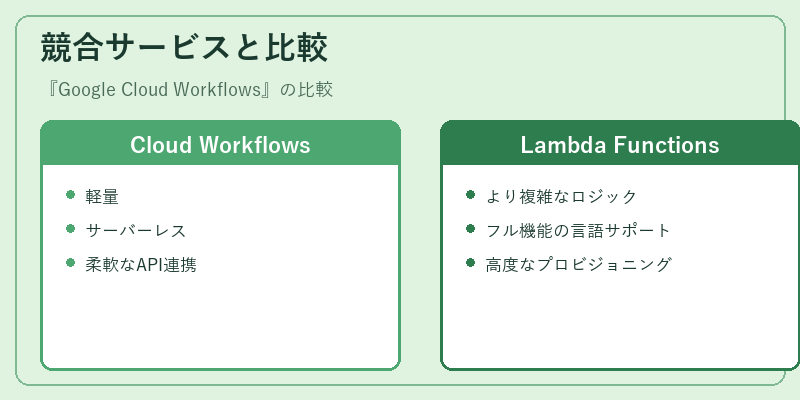 競合サービスと比較

『Google Cloud Workflows』の比較

Cloud Workflows

- 軽量
- サーバーレス
- 柔軟なAPI連携

Lambda Functions

- より複雑なロジック
- フル機能の言語サポート
- 高度なプロビジョニング